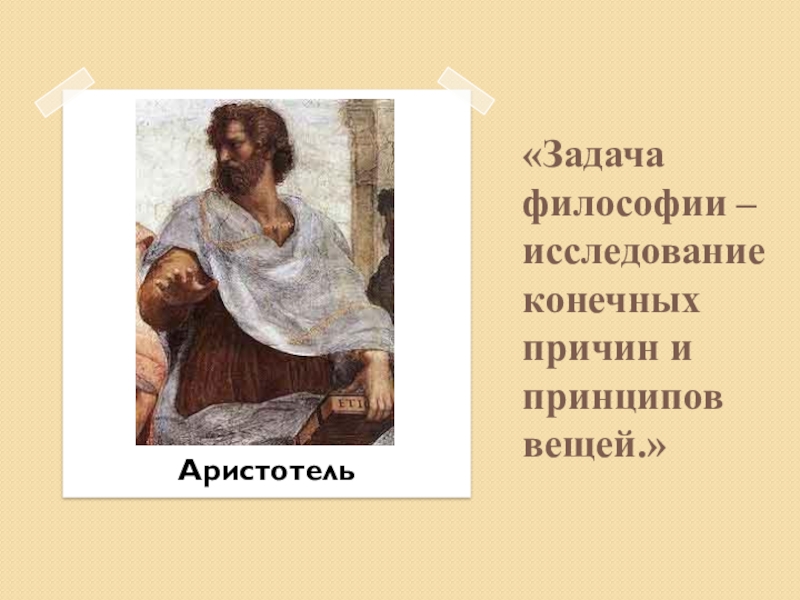 ETI

Аристотель

«Задача философии – исследование конечных причин и принципов вещей.»